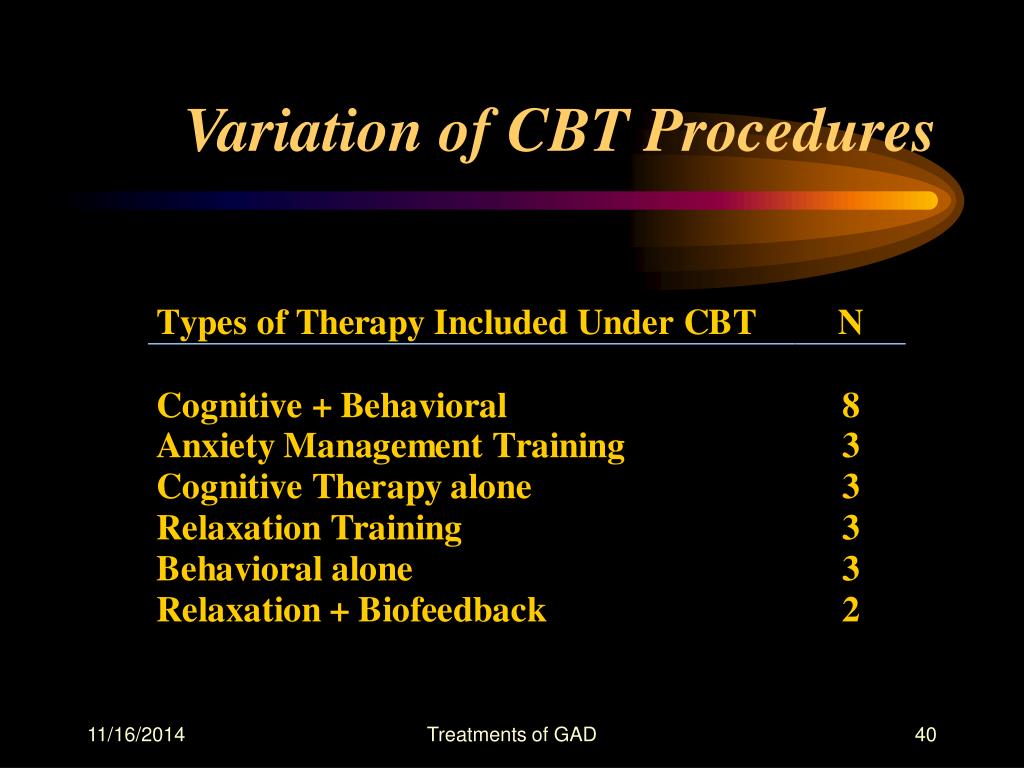 Variation of CBT Procedures

| Types of Therapy Included Under CBT | N |
|---|---|
| Cognitive + Behavioral | 8 |
| Anxiety Management Training | 3 |
| Cognitive Therapy alone | 3 |
| Relaxation Training | 3 |
| Behavioral alone | 3 |
| Relaxation + Biofeedback | 2 |

11/16/2014

Treatments of GAD

40